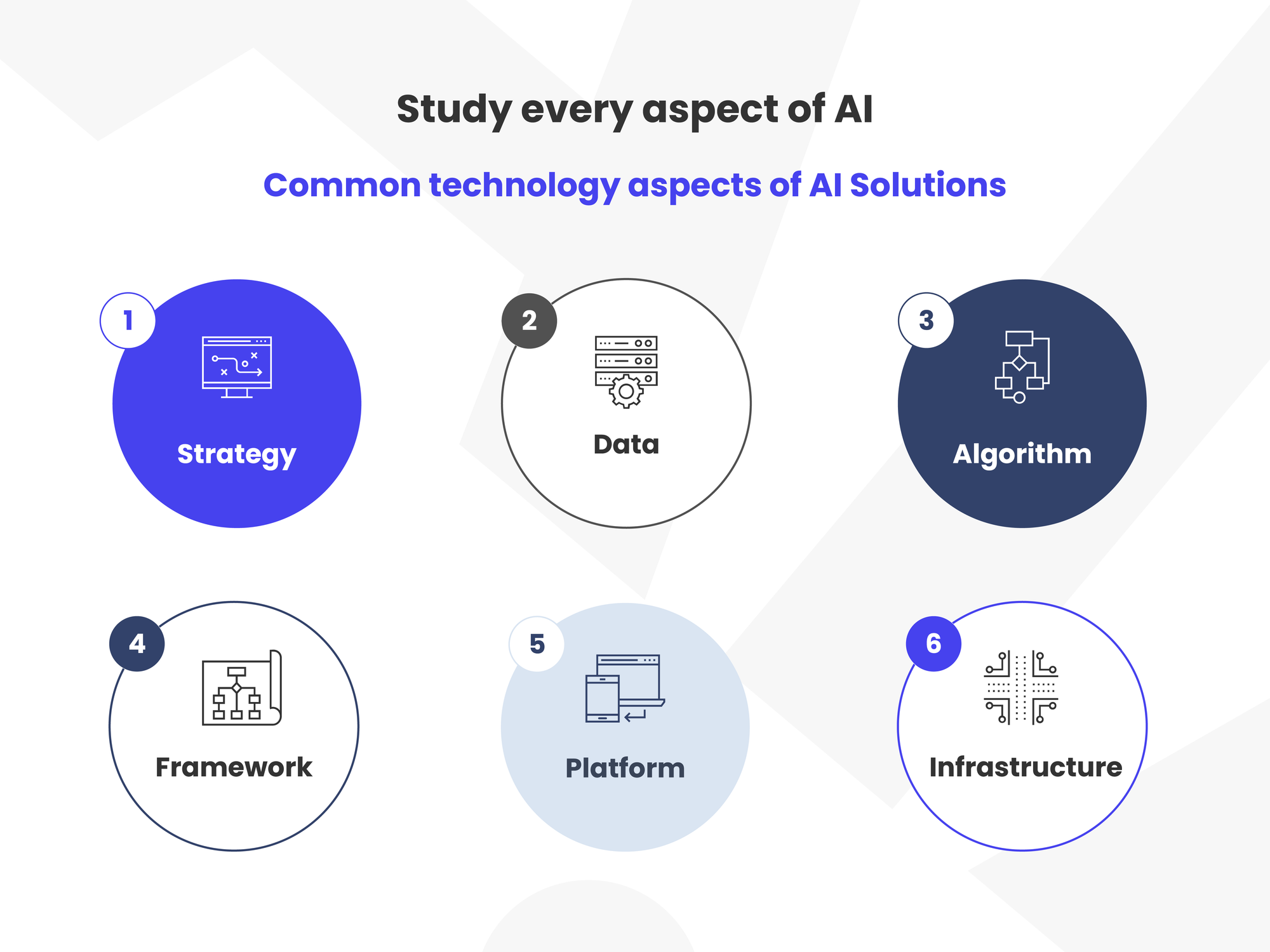 Study every aspect of AI

Common technology aspects of AI Solutions

1
Strategy

2
Data

3
Algorithm

4
Framework

5
Platform

6
Infrastructure